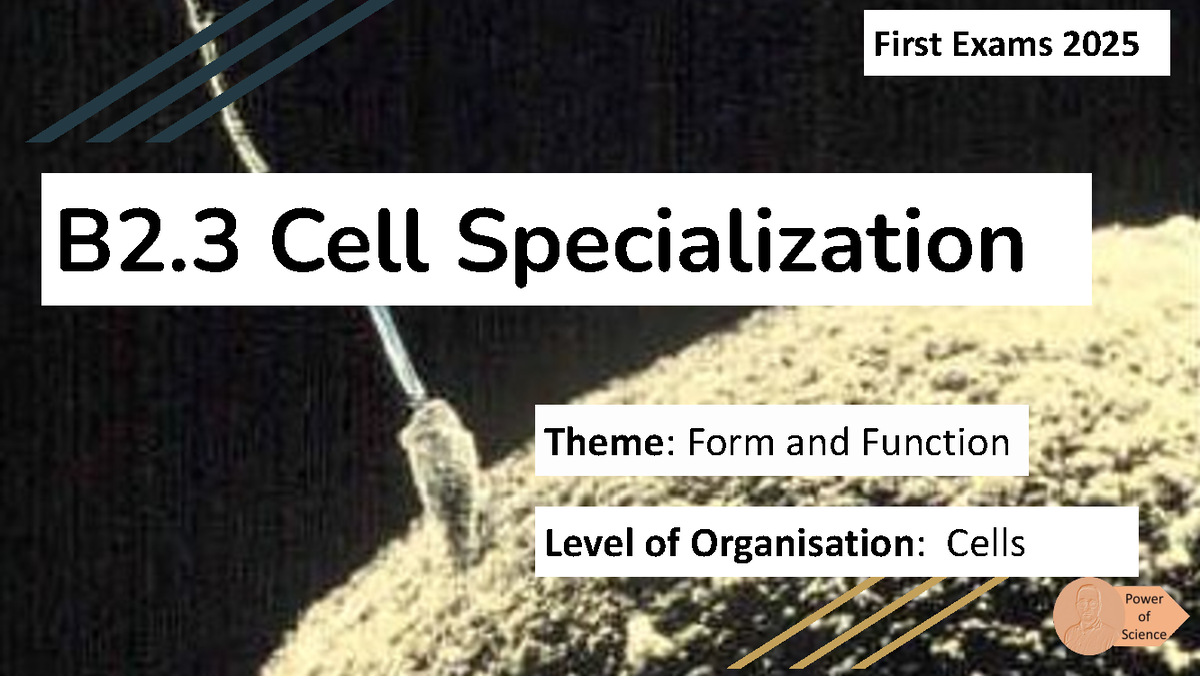 First Exams 2025

B2.3 Cell Specialization

Theme: Form and Function

Level of Organisation: Cells

Power of Science